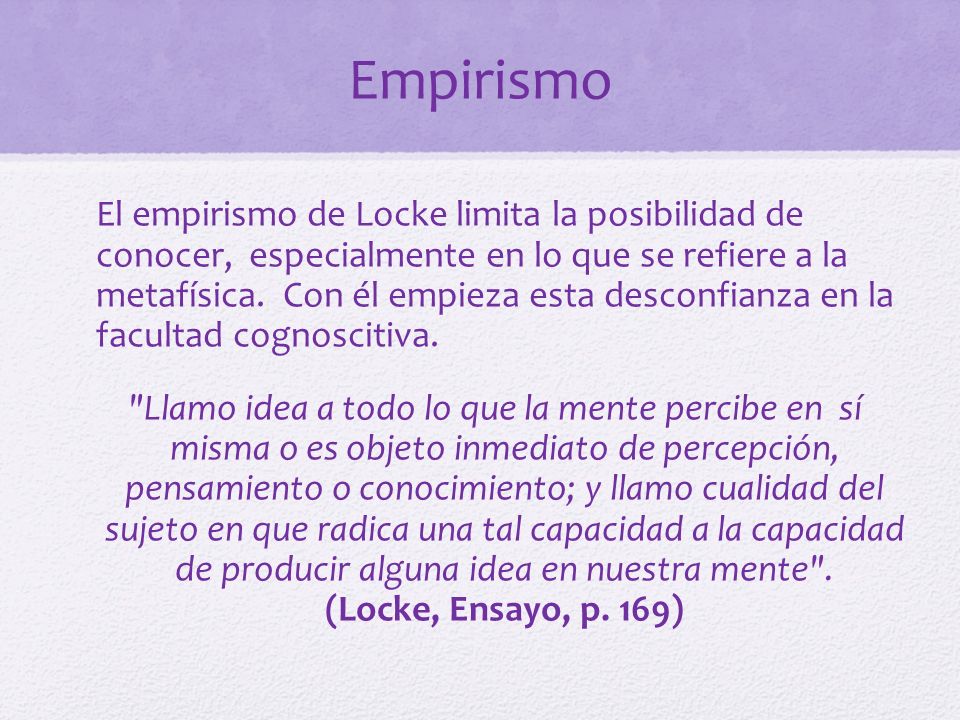 Empirismo

El empirismo de Locke limita la posibilidad de conocer, especialmente en lo que se refiere a la metafísica. Con él empieza esta desconfianza en la facultad cognoscitiva.

"Llamo idea a todo lo que la mente percibe en sí misma o es objeto inmediato de percepción, pensamiento o conocimiento; y llamo cualidad del sujeto en que radica una tal capacidad a la capacidad de producir alguna idea en nuestra mente".
(Locke, Ensayo, p. 169)